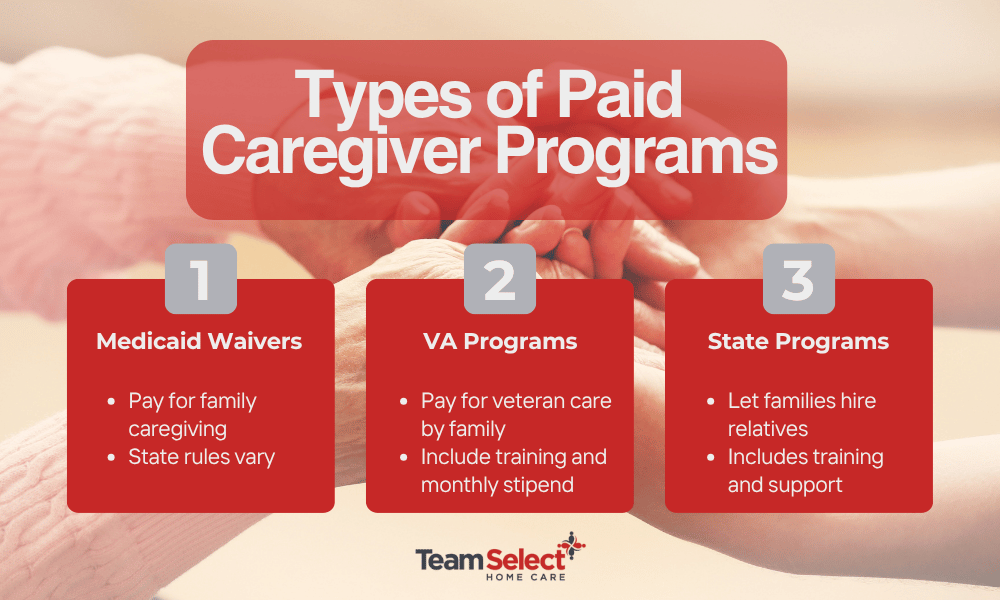 Types of Paid Caregiver Programs

1

Medicaid Waivers

- Pay for family caregiving
- State rules vary

2

VA Programs

- Pay for veteran care by family
- Include training and monthly stipend

3

State Programs

- Let families hire relatives
- Includes training and support

Team Select
HOME CARE